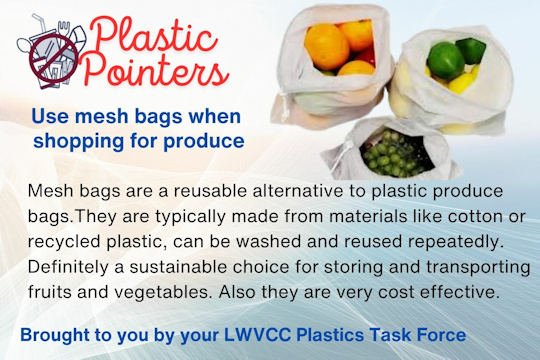 Plastic Pointers

Use mesh bags when shopping for produce

Mesh bags are a reusable alternative to plastic produce bags.They are typically made from materials like cotton or recycled plastic, can be washed and reused repeatedly. Definitely a sustainable choice for storing and transporting fruits and vegetables. Also they are very cost effective.

Brought to you by your LWVCC Plastics Task Force